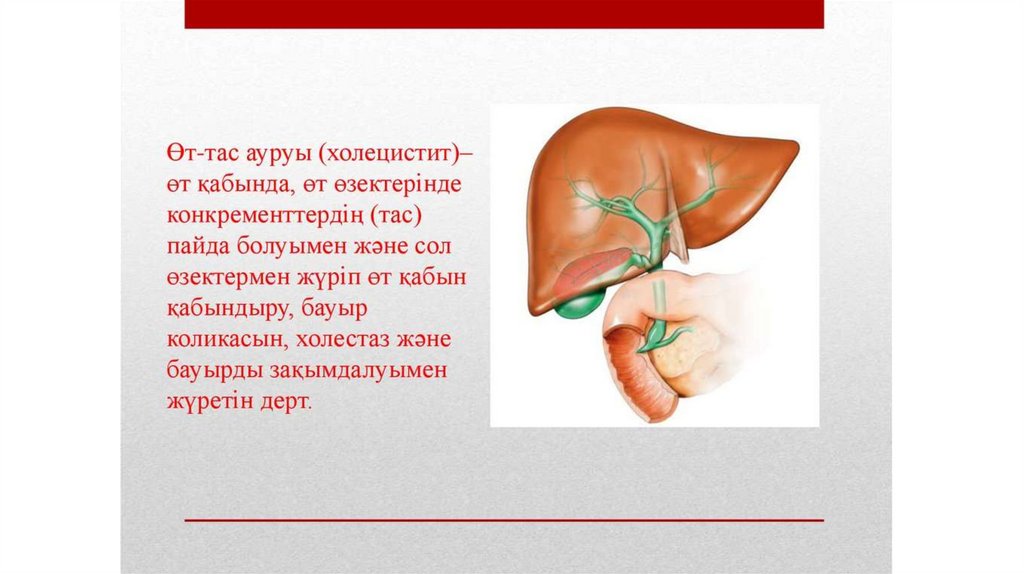 Өт-тас ауруы (холецистит)– өт қабында, өт өзектерінде конкременттердің (тас) пайда болуымен және сол өзектермен жүріп өт қабын қабындыру, бауыр коликасын, холестаз және бауырды зақымдалуымен жүретін дерт.